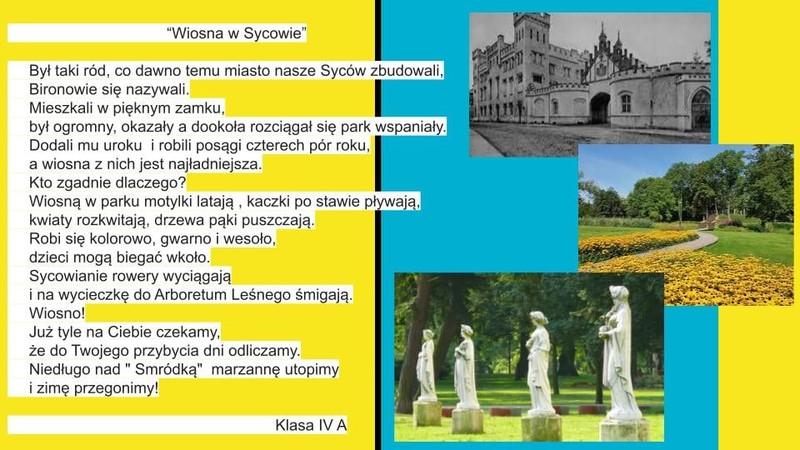 “Wiosna w Sycowie”

Był taki ród, co dawno temu miasto nasze Syców zbudowali,
Bironowie się nazywali.
Mieszkali w pięknym zamku,
był ogromny, okazały a dookoła rozciągał się park wspaniały.
Dodali mu uroku i robili posągi czterech pór roku,
a wiosna z nich jest najładniejsza.
Kto zgadnie dlaczego?
Wiosną w parku motylki latają , kaczki po stawie pływają,
kwiaty rozkwitają, drzewa pąki puszczają.
Robi się kolorowo, gwarno i wesoło,
dzieci mogą biegać wkoło.
Sycowianie rowery wyciągają
i na wycieczkę do Arboretum Leśnego śmigają.
Wiosno!
Już tyle na Ciebie czekamy,
że do Twojego przybycia dni odliczamy.
Niedługo nad " Smródką" marzannę utopimy
i zimę przegonimy!

Klasa IV A